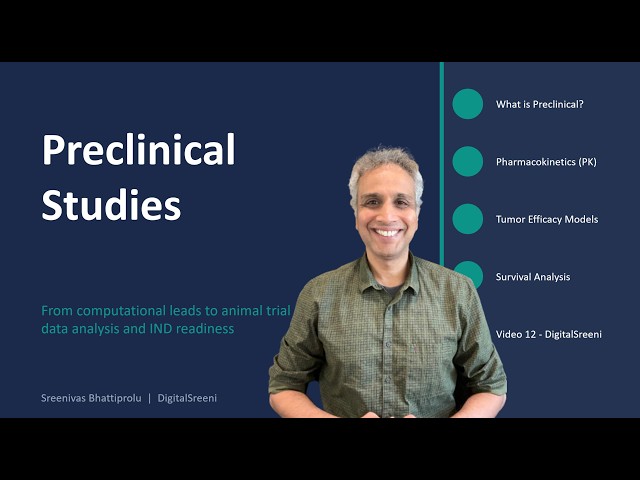 Preclinical Studies

From computational leads to animal trial data analysis and IND readiness

Sreenivas Bhattiprolu | DigitalSreeni

What is Preclinical?

Pharmacokinetics (PK)

Tumor Efficacy Models

Survival Analysis

Video 12 - DigitalSreeni